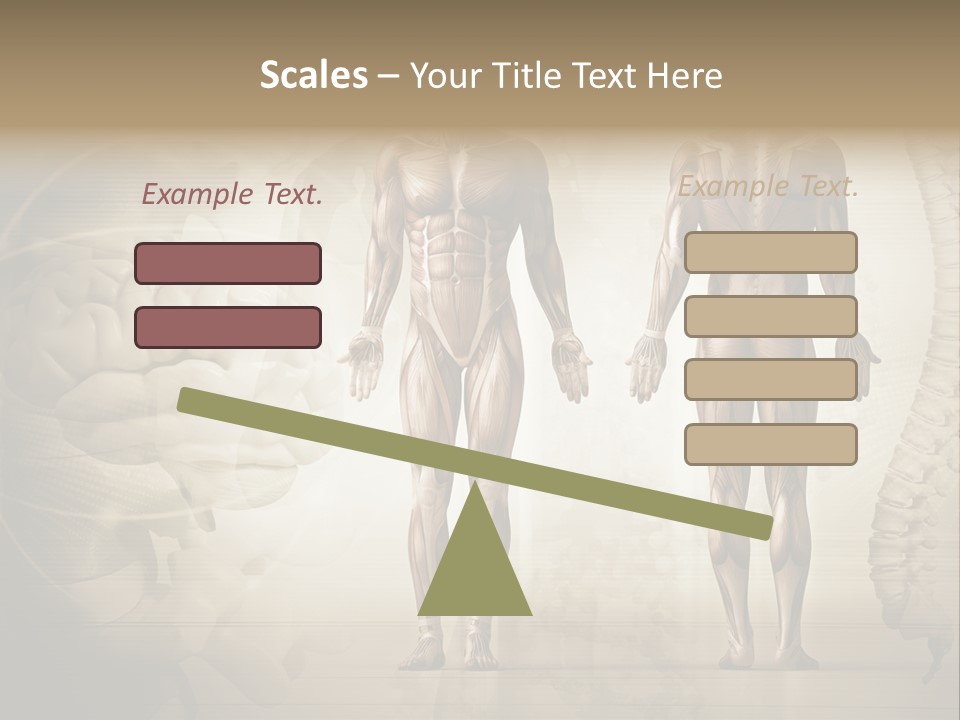 Scales – Your Title Text Here

Example Text.

Example Text.